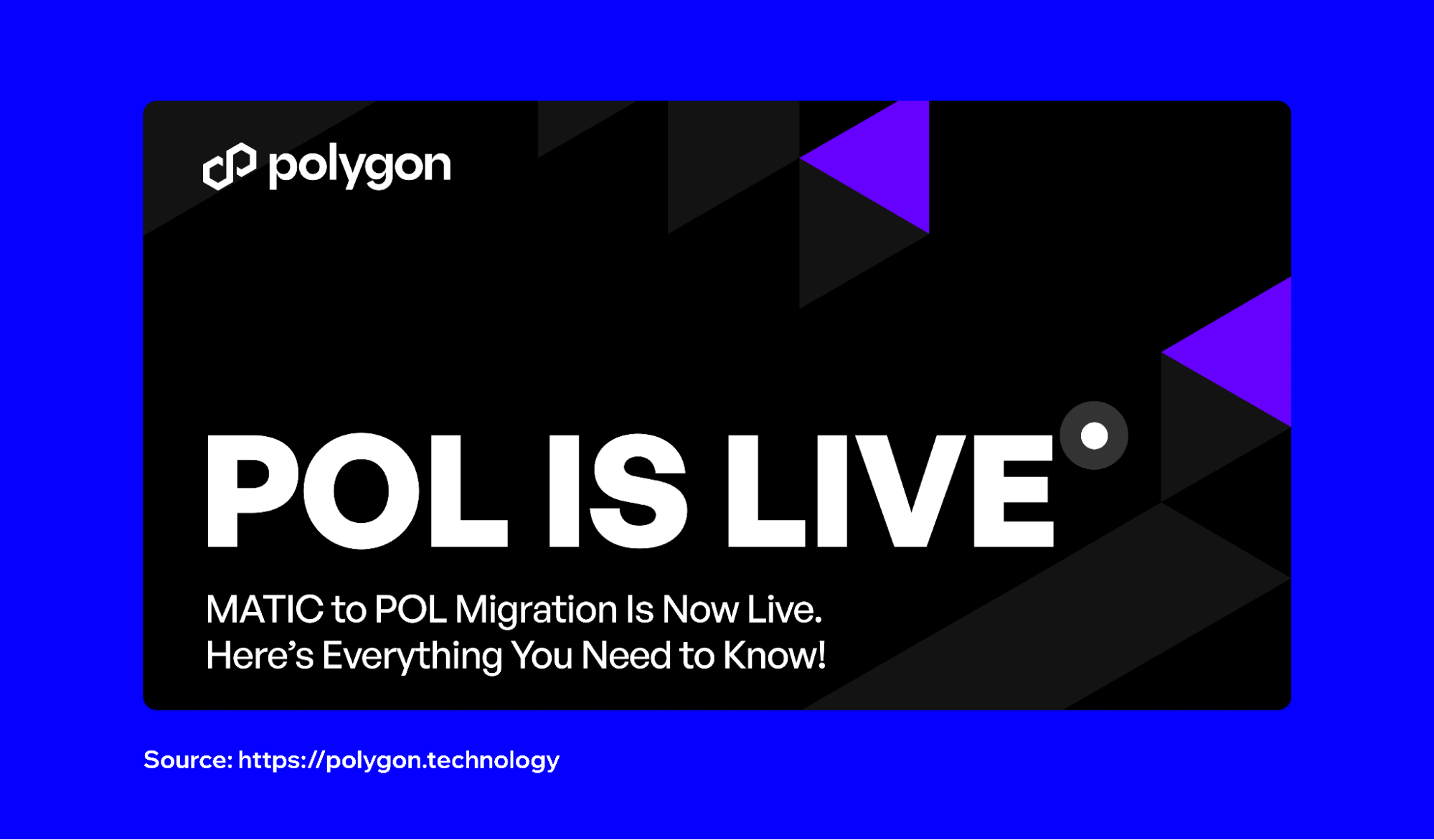 polygon

POL IS LIVE

MATIC to POL Migration Is Now Live. Here's Everything You Need to Know!

Source: https://polygon.technology